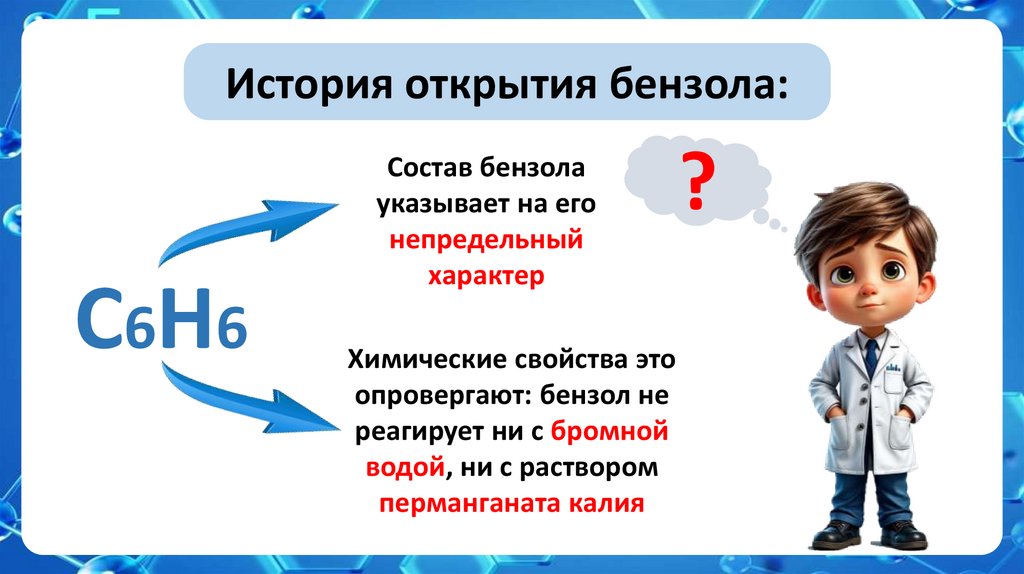 История открытия бензола:

$C_6H_6$

Состав бензола указывает на его непредельный характер

?

Химические свойства это опровергают: бензол не реагирует ни с бромной водой, ни с раствором перманганата калия